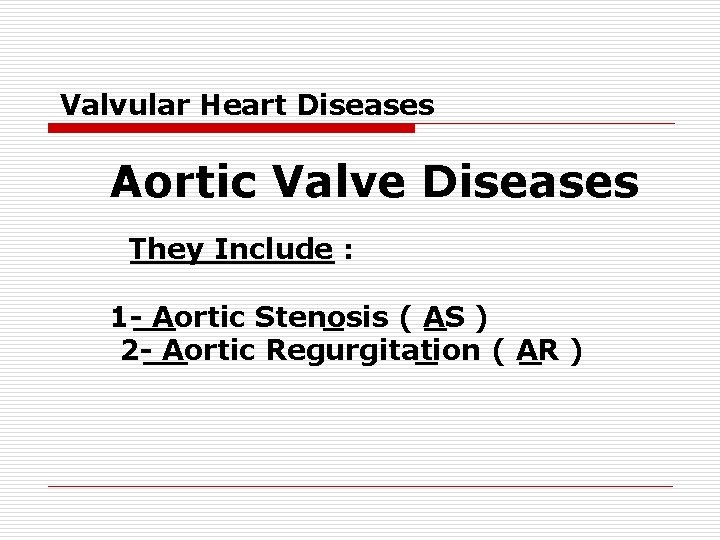 Valvular Heart Diseases

Aortic Valve Diseases

They Include :

1- Aortic Stenosis ( AS )
2- Aortic Regurgitation ( AR )